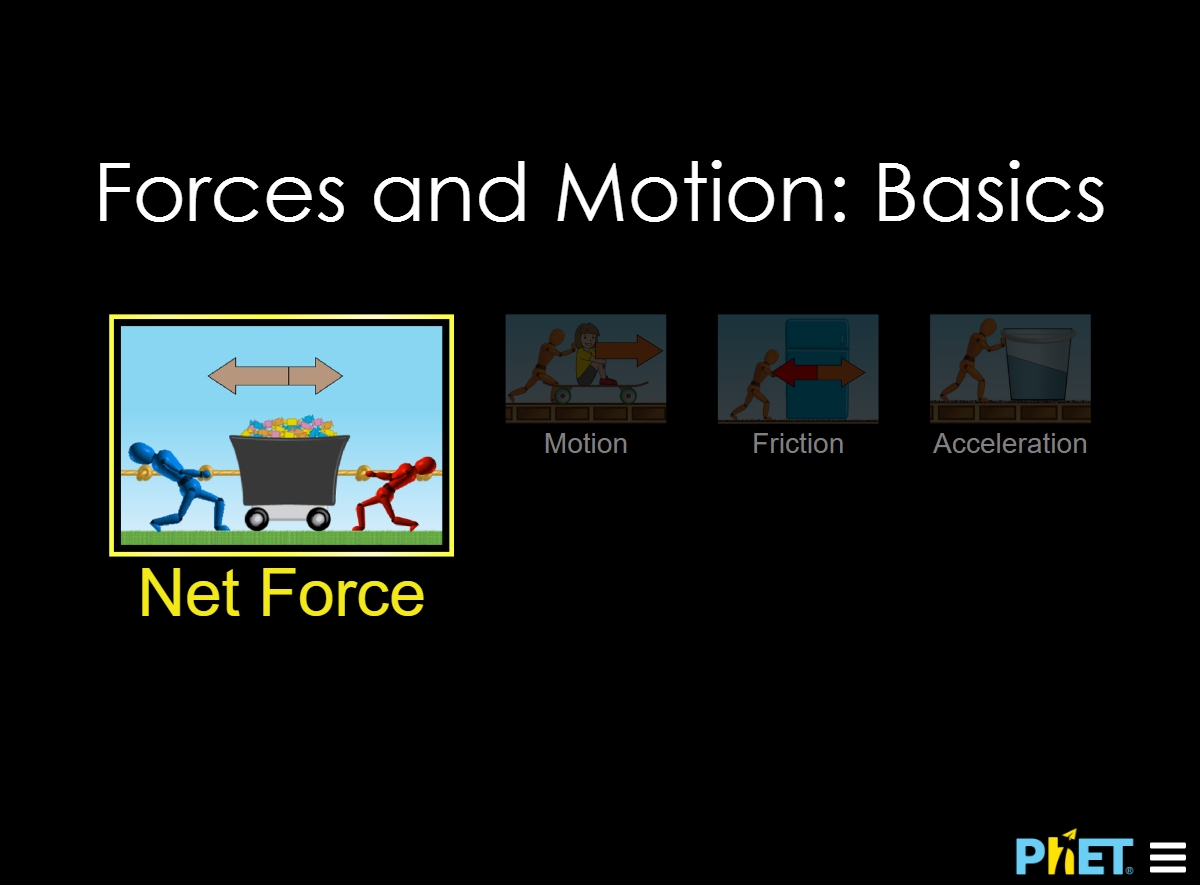 Forces and Motion: Basics

Net Force

Motion

Friction

Acceleration

PhET